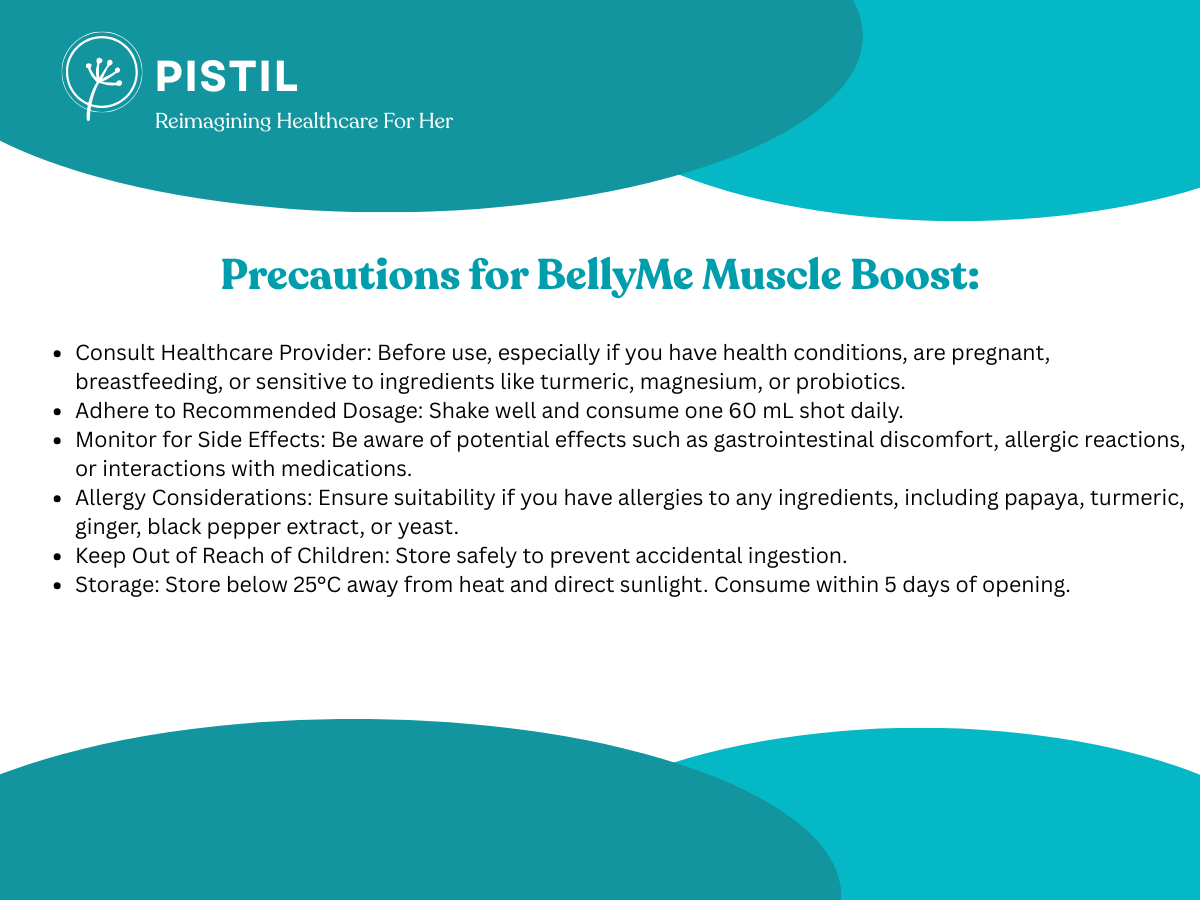 PISTIL
Reimagining Healthcare For Her

Precautions for BellyMe Muscle Boost:

- Consult Healthcare Provider: Before use, especially if you have health conditions, are pregnant, breastfeeding, or sensitive to ingredients like turmeric, magnesium, or probiotics.
- Adhere to Recommended Dosage: Shake well and consume one 60 mL shot daily.
- Monitor for Side Effects: Be aware of potential effects such as gastrointestinal discomfort, allergic reactions, or interactions with medications.
- Allergy Considerations: Ensure suitability if you have allergies to any ingredients, including papaya, turmeric, ginger, black pepper extract, or yeast.
- Keep Out of Reach of Children: Store safely to prevent accidental ingestion.
- Storage: Store below 25°C away from heat and direct sunlight. Consume within 5 days of opening.